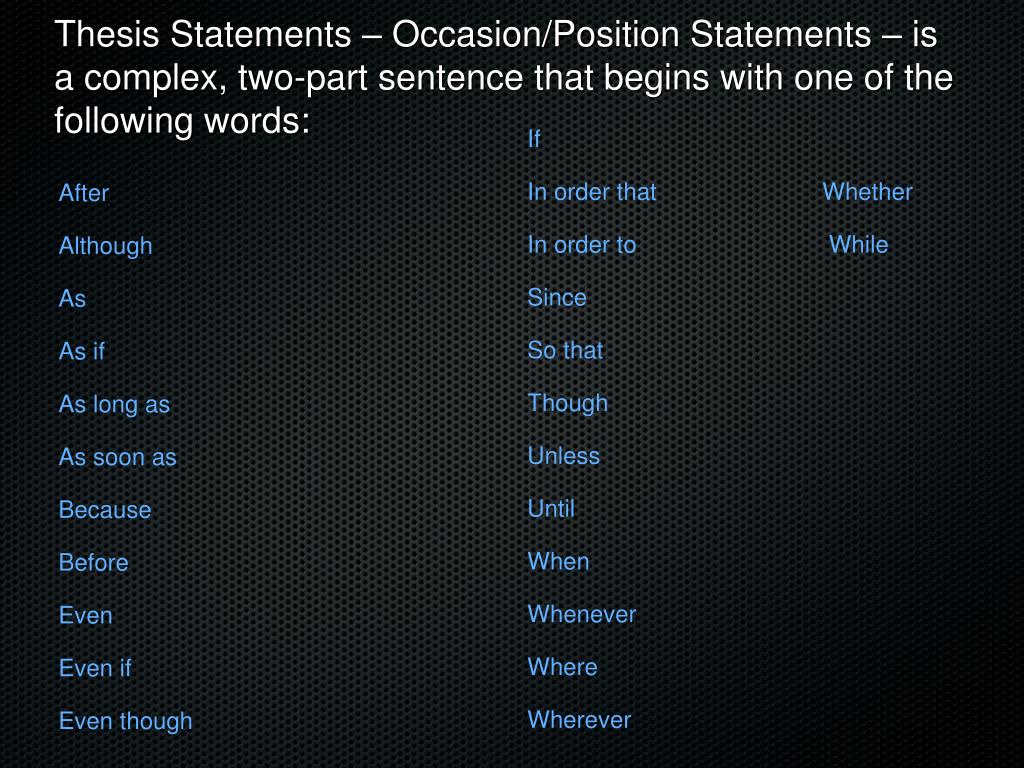 Thesis Statements – Occasion/Position Statements – is a complex, two-part sentence that begins with one of the following words:

After

Although

As

As if

As long as

As soon as

Because

Before

Even

Even if

Even though

If

In order that

In order to

Since

So that

Though

Unless

Until

When

Whenever

Where

Wherever

Whether

While